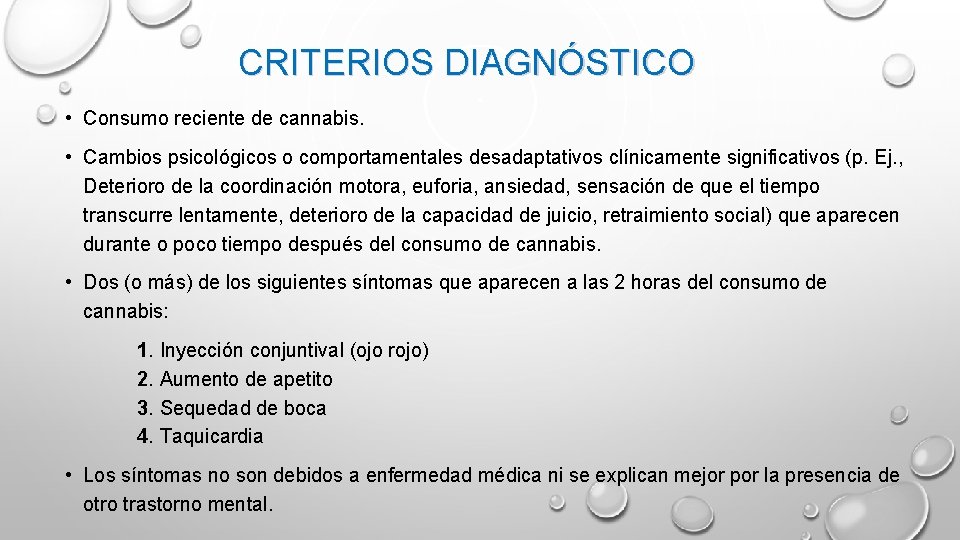 CRITERIOS DIAGNÓSTICO

• Consumo reciente de cannabis.

• Cambios psicológicos o comportamentales desadaptativos clínicamente significativos (p. Ej., Deterioro de la coordinación motora, euforia, ansiedad, sensación de que el tiempo transcurre lentamente, deterioro de la capacidad de juicio, retraimiento social) que aparecen durante o poco tiempo después del consumo de cannabis.

• Dos (o más) de los siguientes síntomas que aparecen a las 2 horas del consumo de cannabis:

1. Inyección conjuntival (ojo rojo)
2. Aumento de apetito
3. Sequedad de boca
4. Taquicardia

• Los síntomas no son debidos a enfermedad médica ni se explican mejor por la presencia de otro trastorno mental.